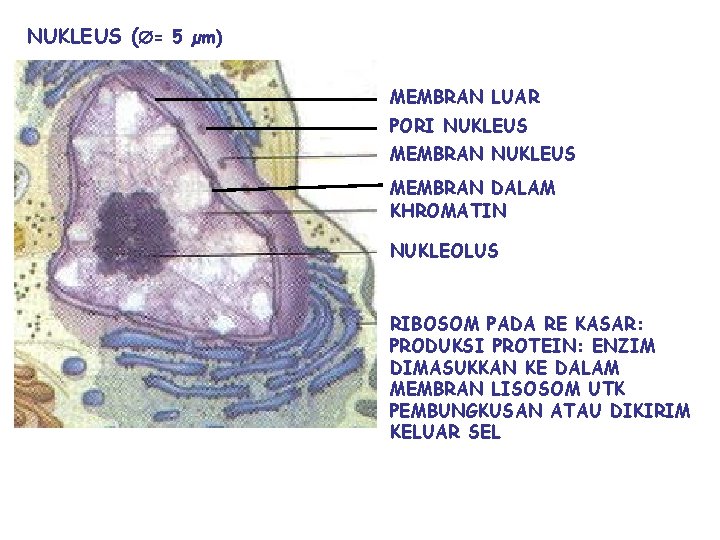 NUKLEUS ($\varnothing$= 5 $\mu$m)

MEMBRAN LUAR
PORI NUKLEUS
MEMBRAN NUKLEUS
MEMBRAN DALAM
KHROMATIN
NUKLEOLUS

RIBOSOM PADA RE KASAR: PRODUKSI PROTEIN: ENZIM DIMASUKKAN KE DALAM MEMBRAN LISOSOM UTK PEMBUNGKUSAN ATAU DIKIRIM KELUAR SEL